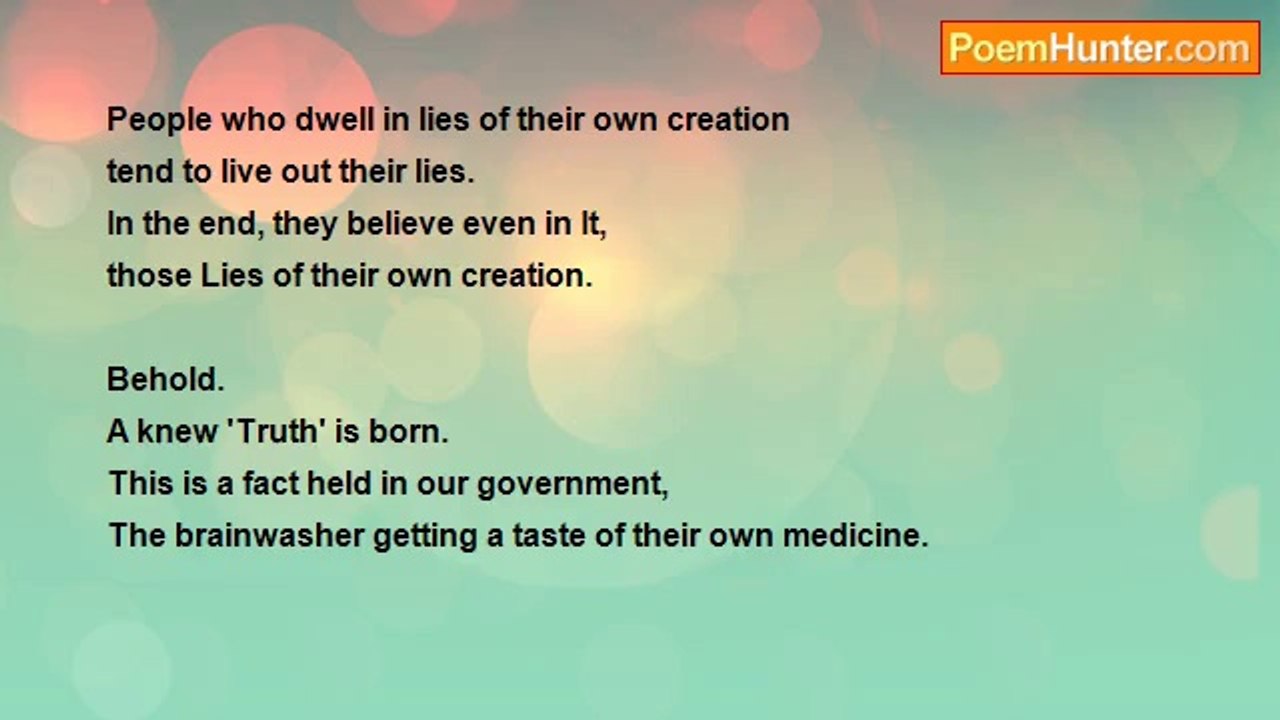 PoemHunter.com

People who dwell in lies of their own creation
tend to live out their lies.
In the end, they believe even in It,
those Lies of their own creation.

Behold.
A knew 'Truth' is born.
This is a fact held in our government,
The brainwasher getting a taste of their own medicine.